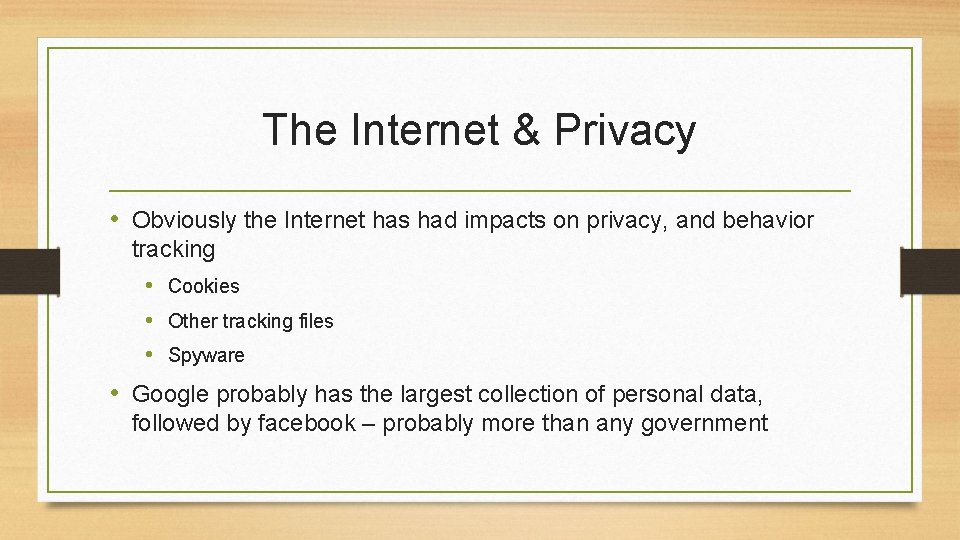 The Internet & Privacy

• Obviously the Internet has had impacts on privacy, and behavior tracking
  • Cookies
  • Other tracking files
  • Spyware
• Google probably has the largest collection of personal data, followed by facebook – probably more than any government